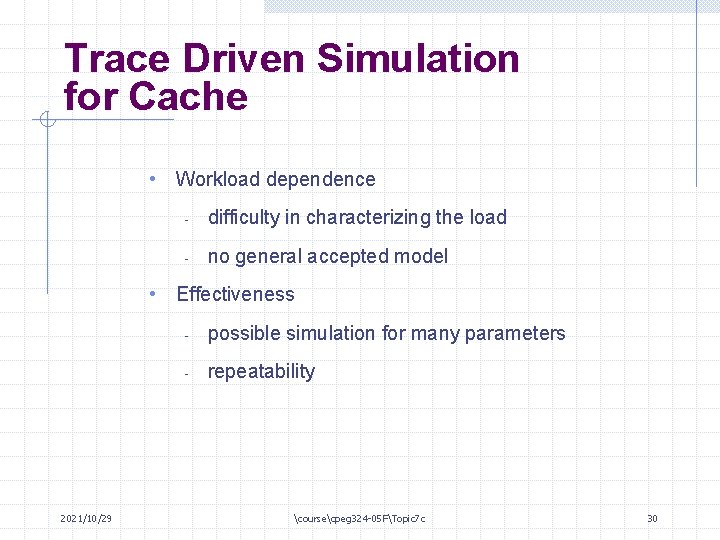 Trace Driven Simulation for Cache

• Workload dependence
  - difficulty in characterizing the load
  - no general accepted model
• Effectiveness
  - possible simulation for many parameters
  - repeatability

2021/10/29 \course\cpeg324-05F\Topic7c 30